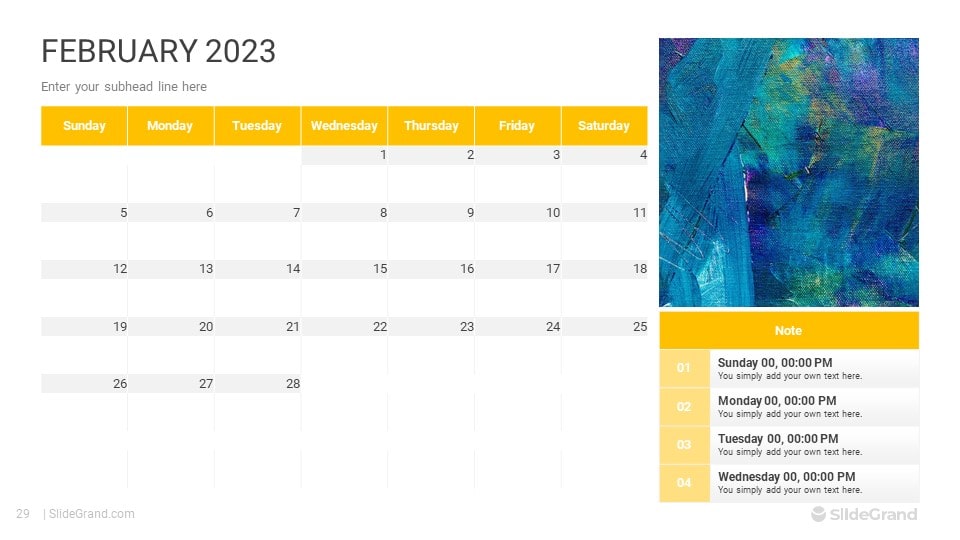 FEBRUARY 2023

Enter your subhead line here

| Sunday | Monday | Tuesday | Wednesday | Thursday | Friday | Saturday |
|---|---|---|---|---|---|---|
| | | | 1 | 2 | 3 | 4 |
| 5 | 6 | 7 | 8 | 9 | 10 | 11 |
| 12 | 13 | 14 | 15 | 16 | 17 | 18 |
| 19 | 20 | 21 | 22 | 23 | 24 | 25 |
| 26 | 27 | 28 | | | | |

Note

01 Sunday 00, 00:00 PM
You simply add your own text here.

02 Monday 00, 00:00 PM
You simply add your own text here.

03 Tuesday 00, 00:00 PM
You simply add your own text here.

04 Wednesday 00, 00:00 PM
You simply add your own text here.

29 | SlideGrand.com

SlideGrand